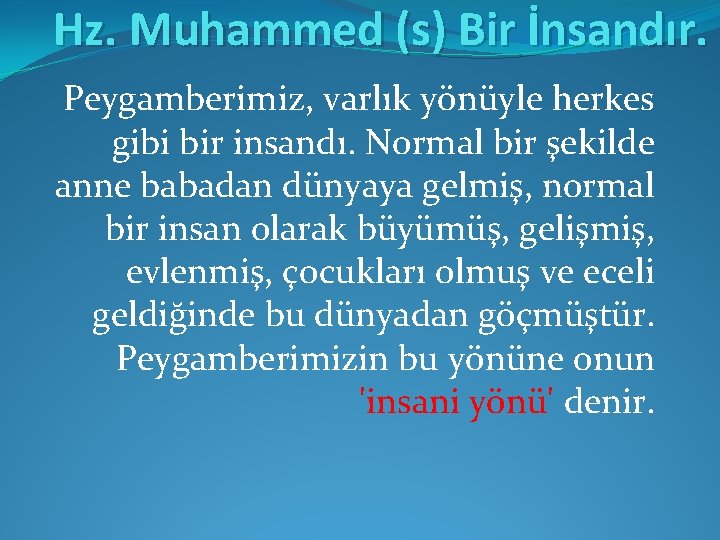 Hz. Muhammed (s) Bir İnsandır.

Peygamberimiz, varlık yönüyle herkes gibi bir insandı. Normal bir şekilde anne babadan dünyaya gelmiş, normal bir insan olarak büyümüş, gelişmiş, evlenmiş, çocukları olmuş ve eceli geldiğinde bu dünyadan göçmüştür. Peygamberimizin bu yönüne onun 'insani yönü' denir.